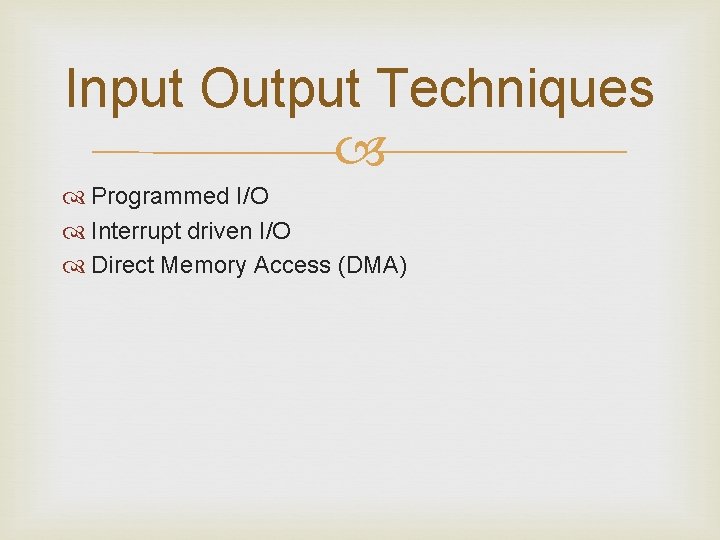 Input Output Techniques

Programmed I/O
Interrupt driven I/O
Direct Memory Access (DMA)